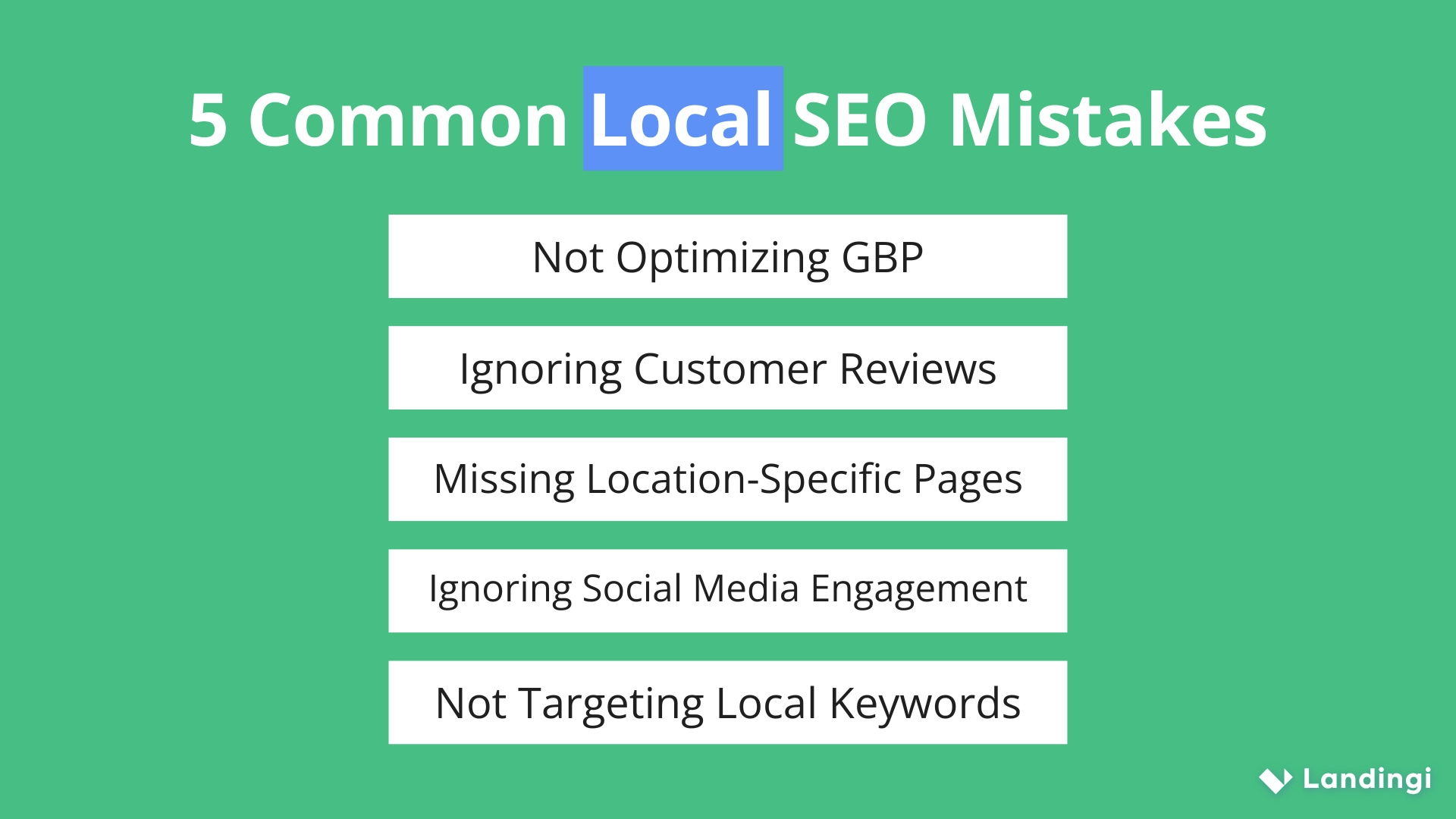 5 Common Local SEO Mistakes

Not Optimizing GBP

Ignoring Customer Reviews

Missing Location-Specific Pages

Ignoring Social Media Engagement

Not Targeting Local Keywords

Landingi